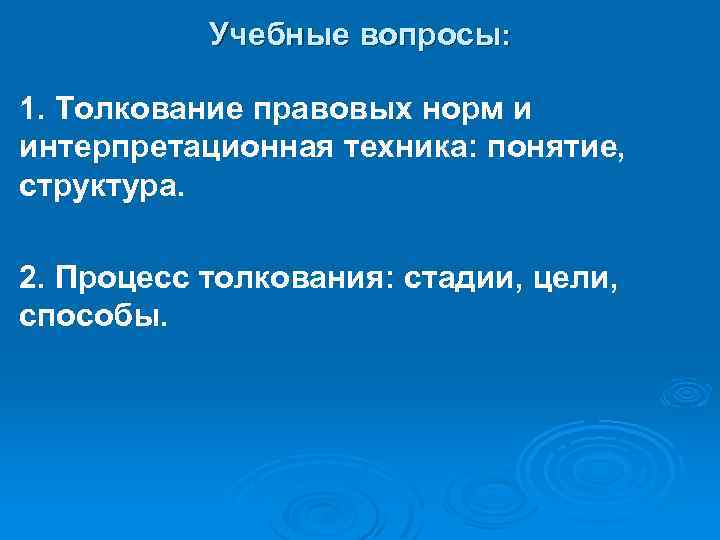 Учебные вопросы:

1. Толкование правовых норм и интерпретационная техника: понятие, структура.

2. Процесс толкования: стадии, цели, способы.